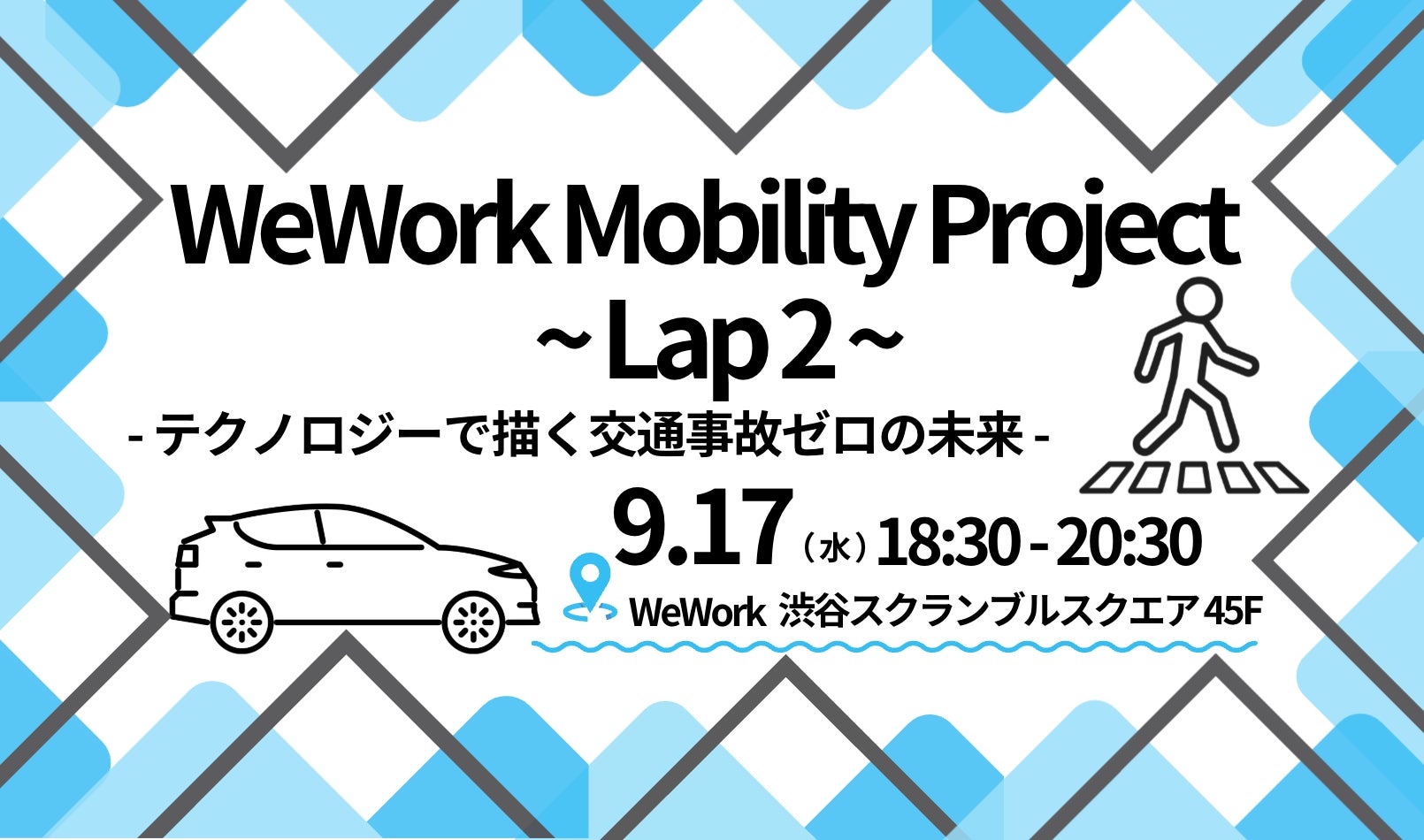 WeWork Mobility Project
~ Lap 2 ~
- テクノロジーで描く交通事故ゼロの未来 -

9.17（水）18:30 - 20:30

WeWork 渋谷スクランブルスクエア 45F